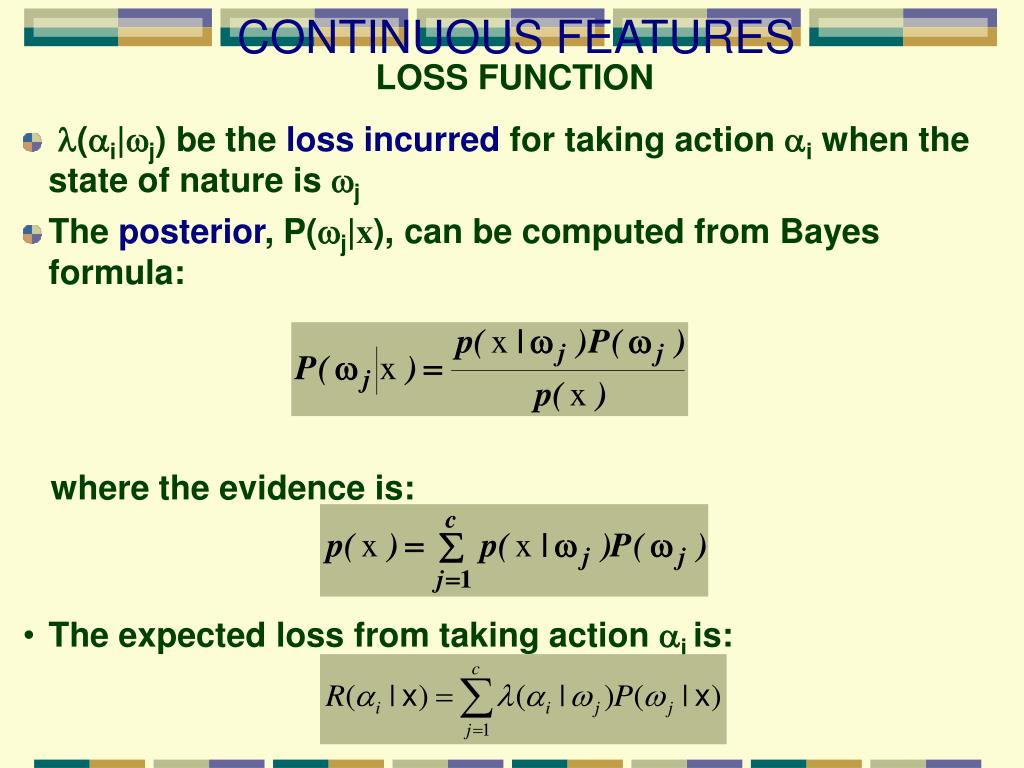 CONTINUOUS FEATURES
LOSS FUNCTION

$\lambda(\alpha_i|\omega_j)$ be the loss incurred for taking action $\alpha_i$ when the state of nature is $\omega_j$

The posterior, $P(\omega_j|x)$, can be computed from Bayes formula:

$P(\omega_j|x) = \frac{p(x|\omega_j)P(\omega_j)}{p(x)}$

where the evidence is:

$p(x) = \sum_{j=1}^{c} p(x|\omega_j)P(\omega_j)$

• The expected loss from taking action $\alpha_i$ is:

$R(\alpha_i|x) = \sum_{j=1}^{c} \lambda(\alpha_i|\omega_j)P(\omega_j|x)$